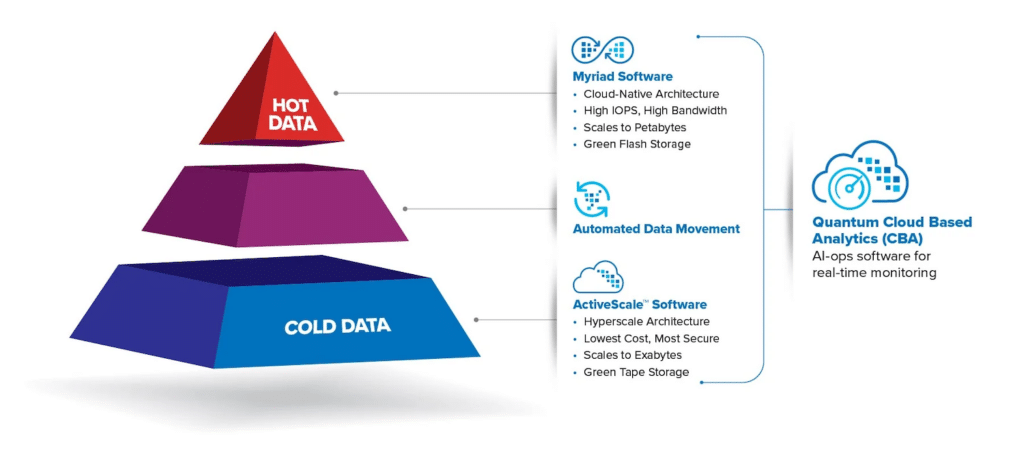 HOT DATA

COLD DATA

Myriad Software
• Cloud-Native Architecture
• High IOPS, High Bandwidth
• Scales to Petabytes
• Green Flash Storage

Automated Data Movement

ActiveScale™ Software
• Hyperscale Architecture
• Lowest Cost, Most Secure
• Scales to Exabytes
• Green Tape Storage

Quantum Cloud Based Analytics (CBA)
AI-ops software for real-time monitoring